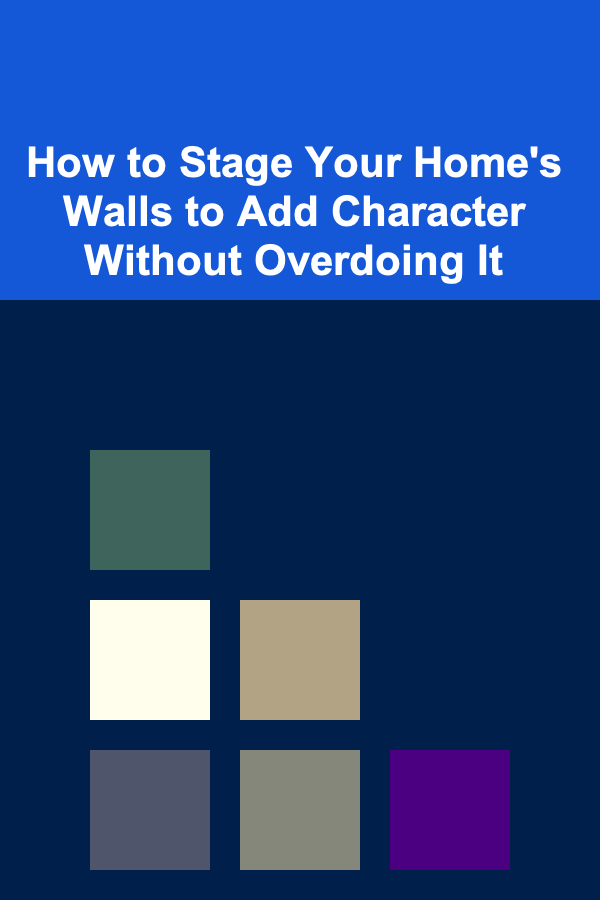 How to Stage Your Home's Walls to Add Character Without Overdoing It